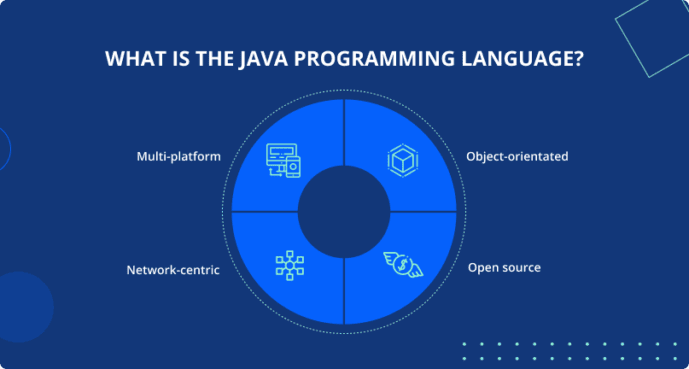 WHAT IS THE JAVA PROGRAMMING LANGUAGE?

Multi-platform

Object-orientated

Network-centric

Open source